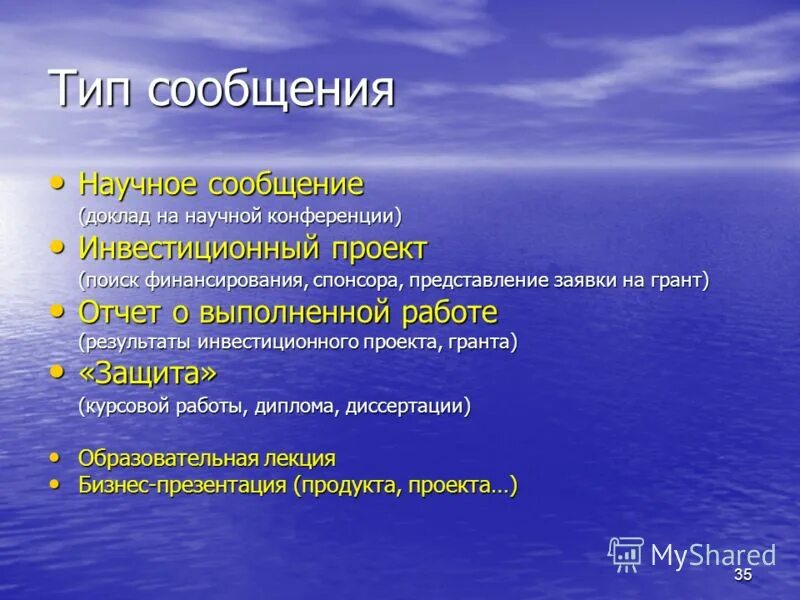 Тип сообщения

• Научное сообщение
(доклад на научной конференции)
• Инвестиционный проект
(поиск финансирования, спонсора, представление заявки на грант)
• Отчет о выполненной работе
(результаты инвестиционного проекта, гранта)
• «Защита»
(курсовой работы, диплома, диссертации)

• Образовательная лекция
• Бизнес-презентация (продукта, проекта…)

MyShared

35